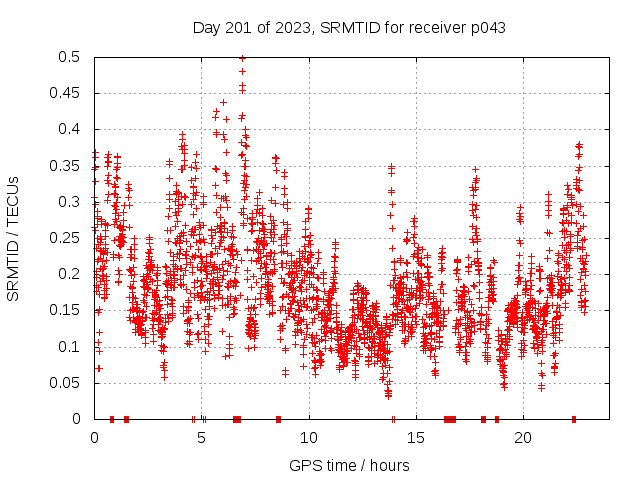 Day 201 of 2023, SRMTID for receiver p043

SRMTID / TECUs

0.5
0.45
0.4
0.35
0.3
0.25
0.2
0.15
0.1
0.05
0

0
5
10
15
20

GPS time / hours